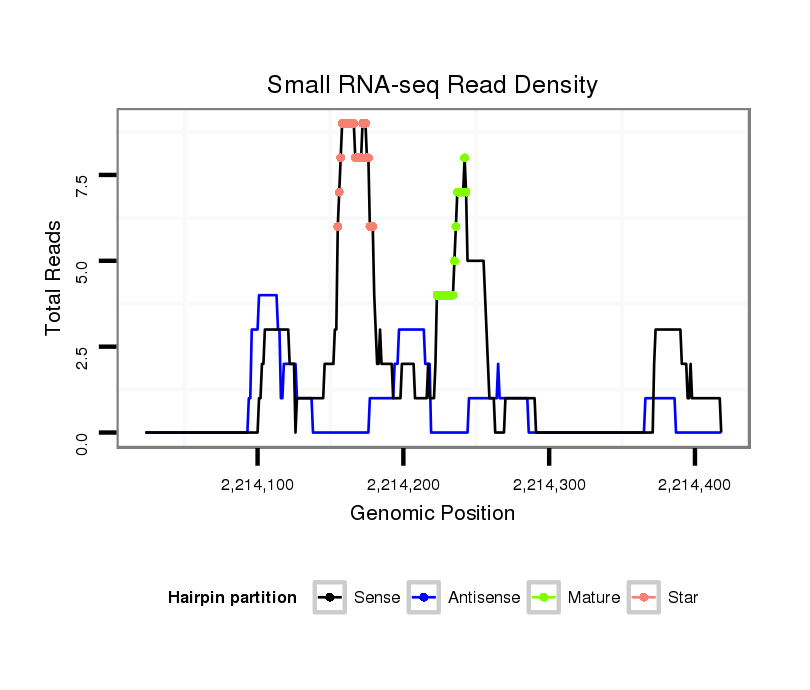 Small RNA-seq Read Density

Total Reads

7.5
5.0
2.5
0.0

2,214,100
2,214,200
2,214,300
2,214,400

Genomic Position

Hairpin partition
Sense
Antisense
Mature
Star